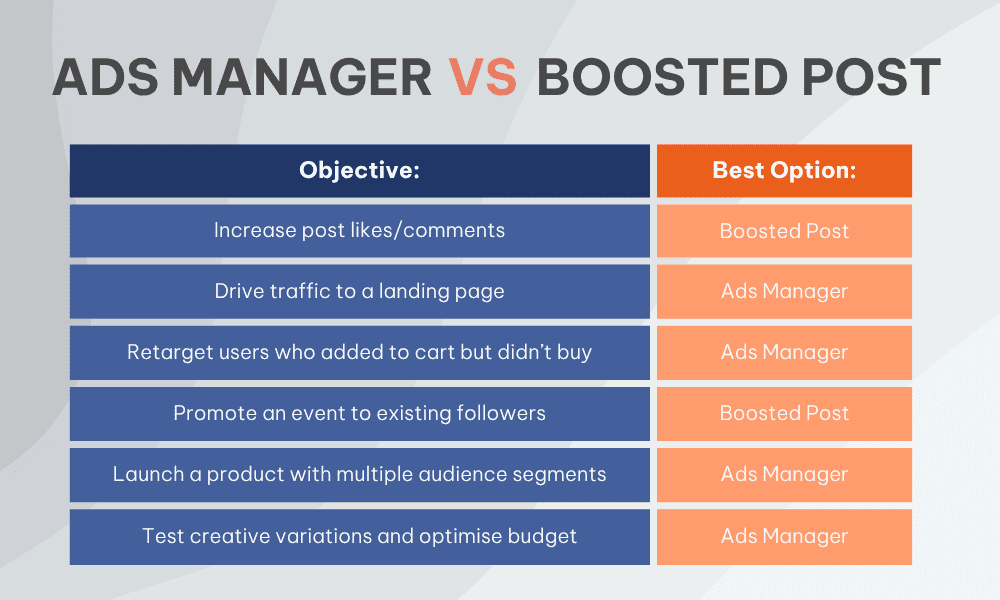 ADS MANAGER VS BOOSTED POST

| Objective: | Best Option: |
|---|---|
| Increase post likes/comments | Boosted Post |
| Drive traffic to a landing page | Ads Manager |
| Retarget users who added to cart but didn't buy | Ads Manager |
| Promote an event to existing followers | Boosted Post |
| Launch a product with multiple audience segments | Ads Manager |
| Test creative variations and optimise budget | Ads Manager |